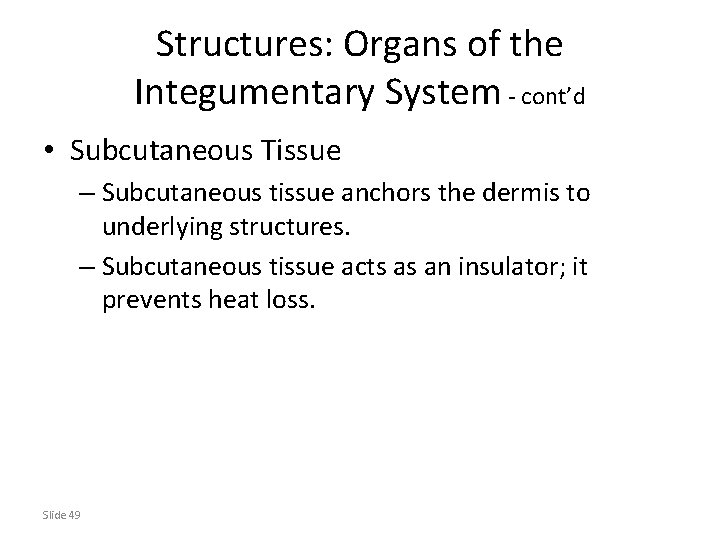 Structures: Organs of the Integumentary System - cont'd

• Subcutaneous Tissue

– Subcutaneous tissue anchors the dermis to underlying structures.

– Subcutaneous tissue acts as an insulator; it prevents heat loss.

Slide 49